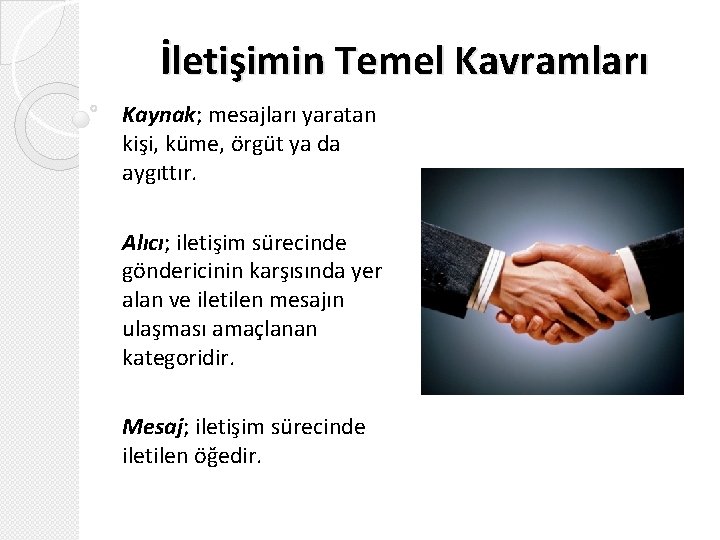 İletişimin Temel Kavramları

Kaynak; mesajları yaratan kişi, küme, örgüt ya da aygıttır.

Alıcı; iletişim sürecinde göndericinin karşısında yer alan ve iletilen mesajın ulaşması amaçlanan kategoridir.

Mesaj; iletişim sürecinde iletilen öğedir.